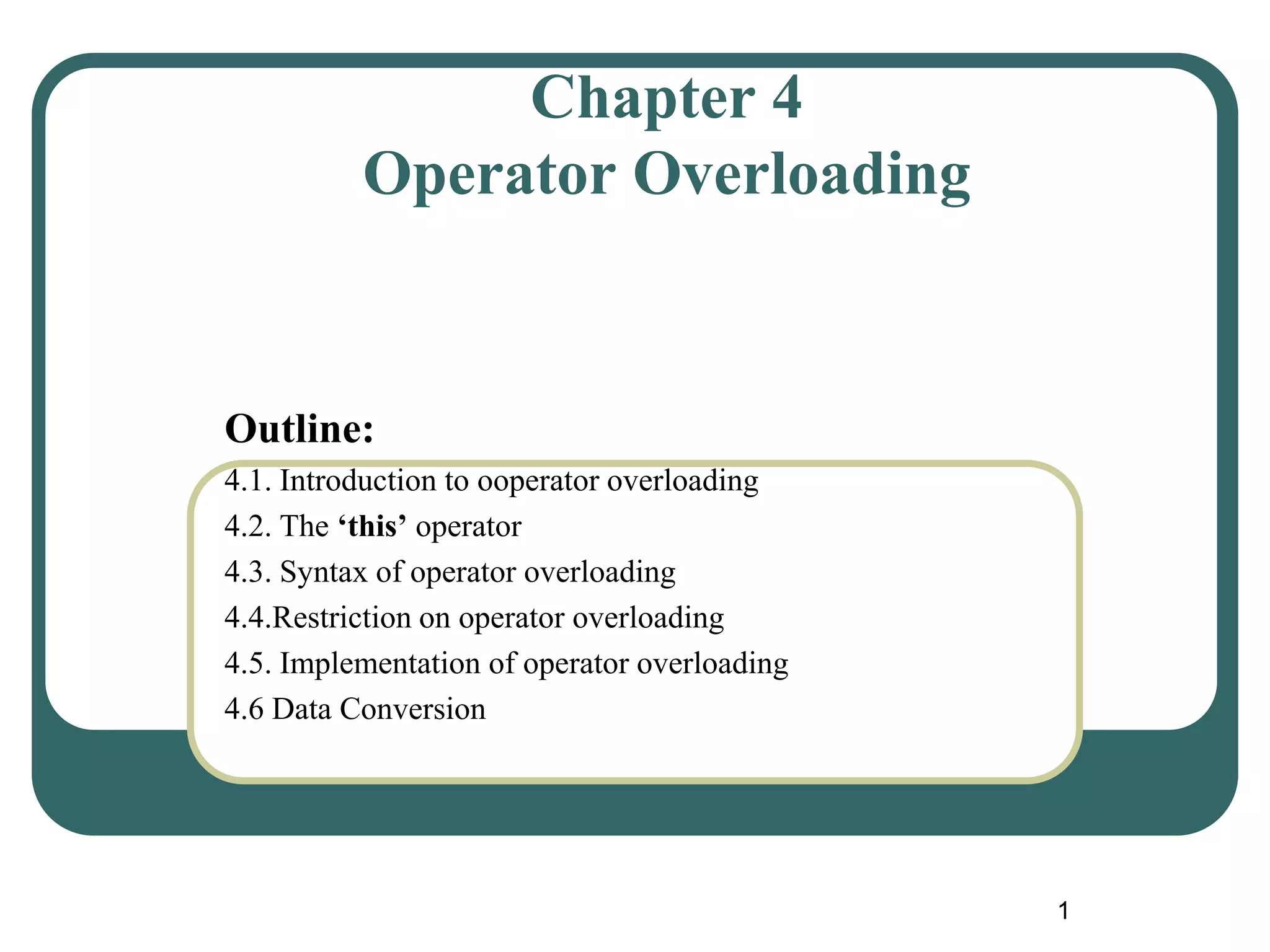 Chapter 4
Operator Overloading

Outline:
4.1. Introduction to ooperator overloading
4.2. The ‘this’ operator
4.3. Syntax of operator overloading
4.4.Restriction on operator overloading
4.5. Implementation of operator overloading
4.6 Data Conversion

1